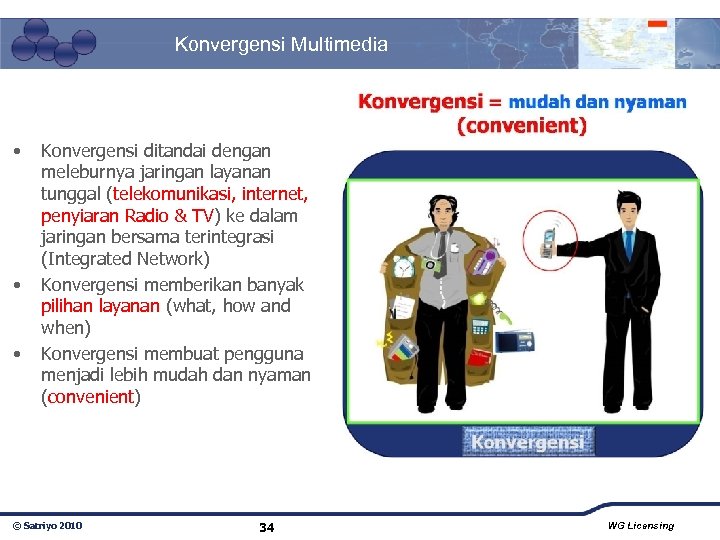 Konvergensi Multimedia

Konvergensi = mudah dan nyaman (convenient)

• Konvergensi ditandai dengan meleburnya jaringan layanan tunggal (telekomunikasi, internet, penyiaran Radio & TV) ke dalam jaringan bersama terintegrasi (Integrated Network)
• Konvergensi memberikan banyak pilihan layanan (what, how and when)
• Konvergensi membuat pengguna menjadi lebih mudah dan nyaman (convenient)

Konvergensi

© Satriyo 2010

34

WG Licensing